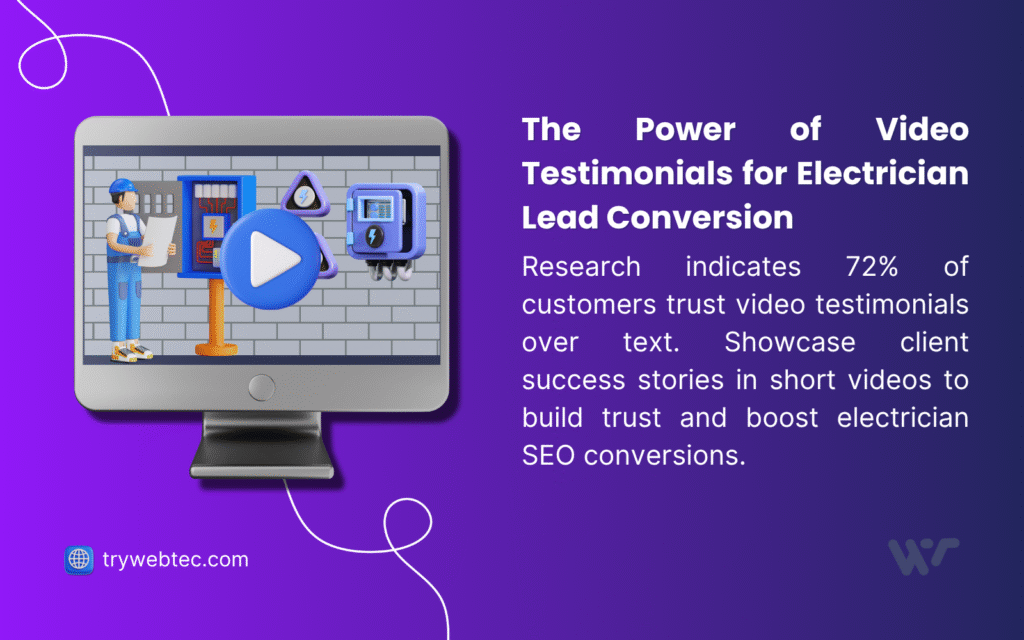 The Power of Video Testimonials for Electrician Lead Conversion

Research indicates 72% of customers trust video testimonials over text. Showcase client success stories in short videos to build trust and boost electrician SEO conversions.

trywebtec.com